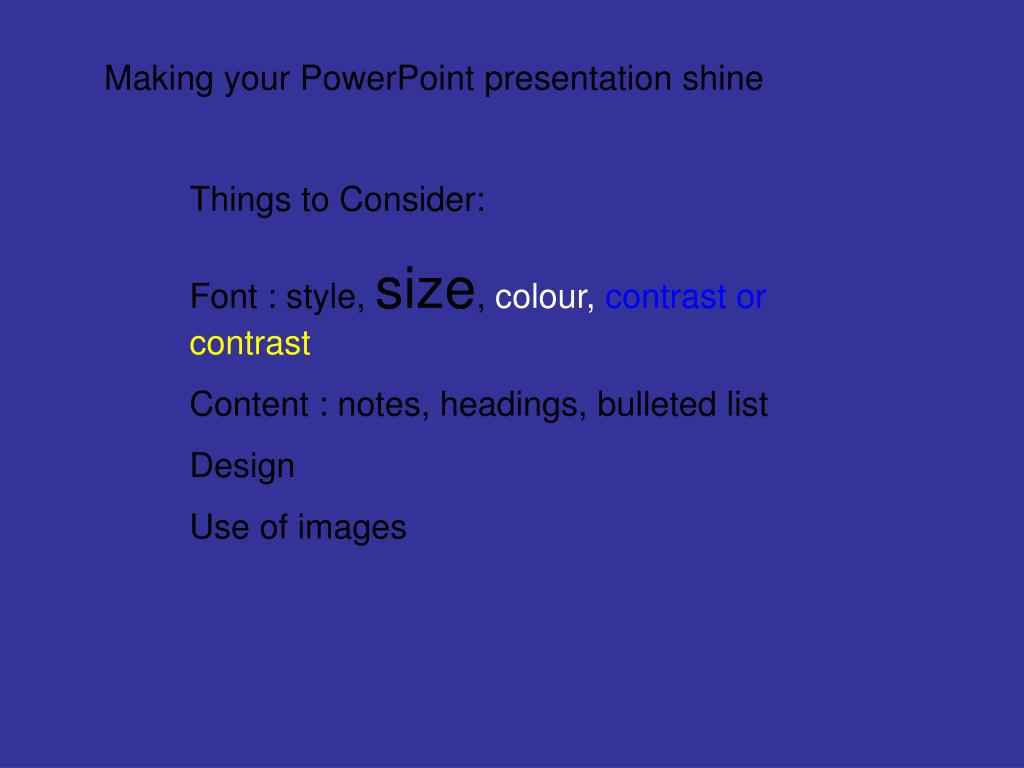 Making your PowerPoint presentation shine

Things to Consider:

Font : style, size, colour, contrast or contrast

Content : notes, headings, bulleted list

Design

Use of images